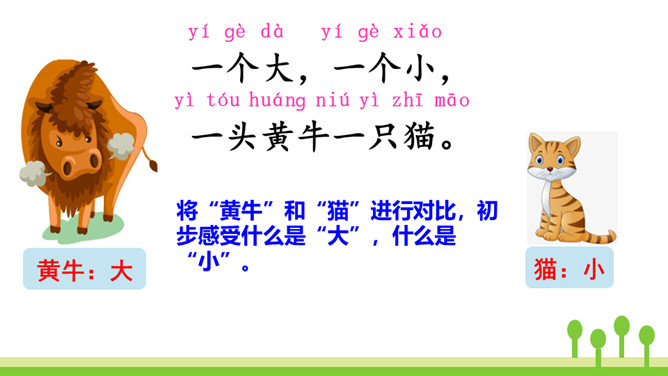 yí gè dà　yí gè xiǎo
一个大，一个小，
yì tóu huáng niú yì zhī māo
一头黄牛一只猫。

将“黄牛”和“猫”进行对比，初步感受什么是“大”，什么是“小”。

黄牛：大

猫：小